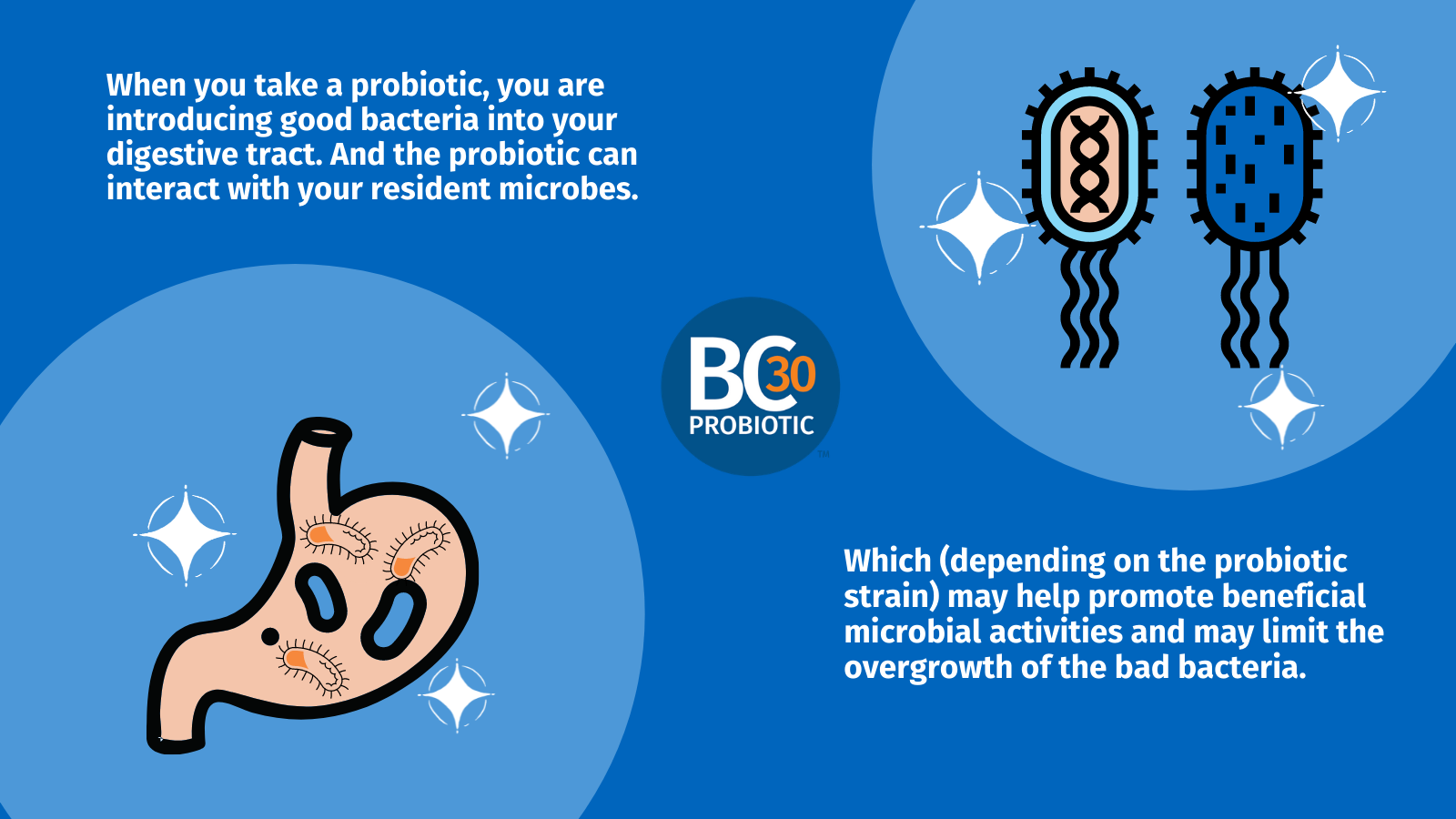 When you take a probiotic, you are introducing good bacteria into your digestive tract. And the probiotic can interact with your resident microbes.

BC30
PROBIOTIC
TM

Which (depending on the probiotic strain) may help promote beneficial microbial activities and may limit the overgrowth of the bad bacteria.